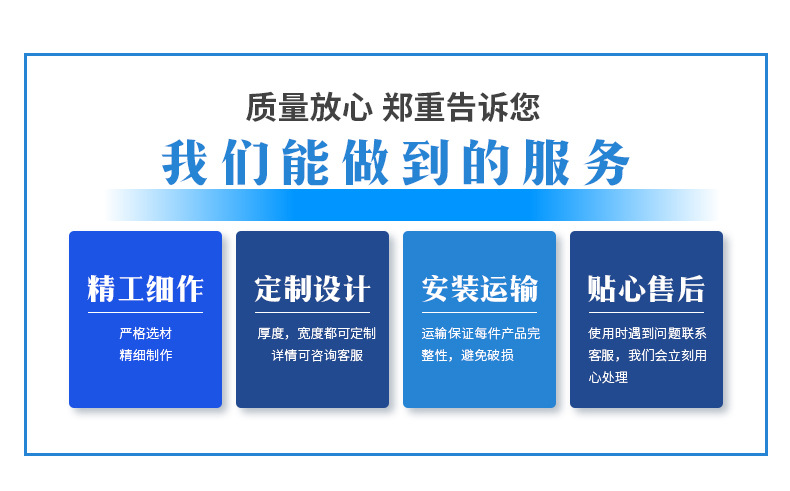 质量放心 郑重告诉您

我们能做到的服务

精工细作

严格选材
精细制作

定制设计

厚度，宽度都可定制
详情可咨询客服

安装运输

运输保证每件产品完整性，避免破损

贴心售后

使用时遇到问题联系客服，我们会立刻用心处理